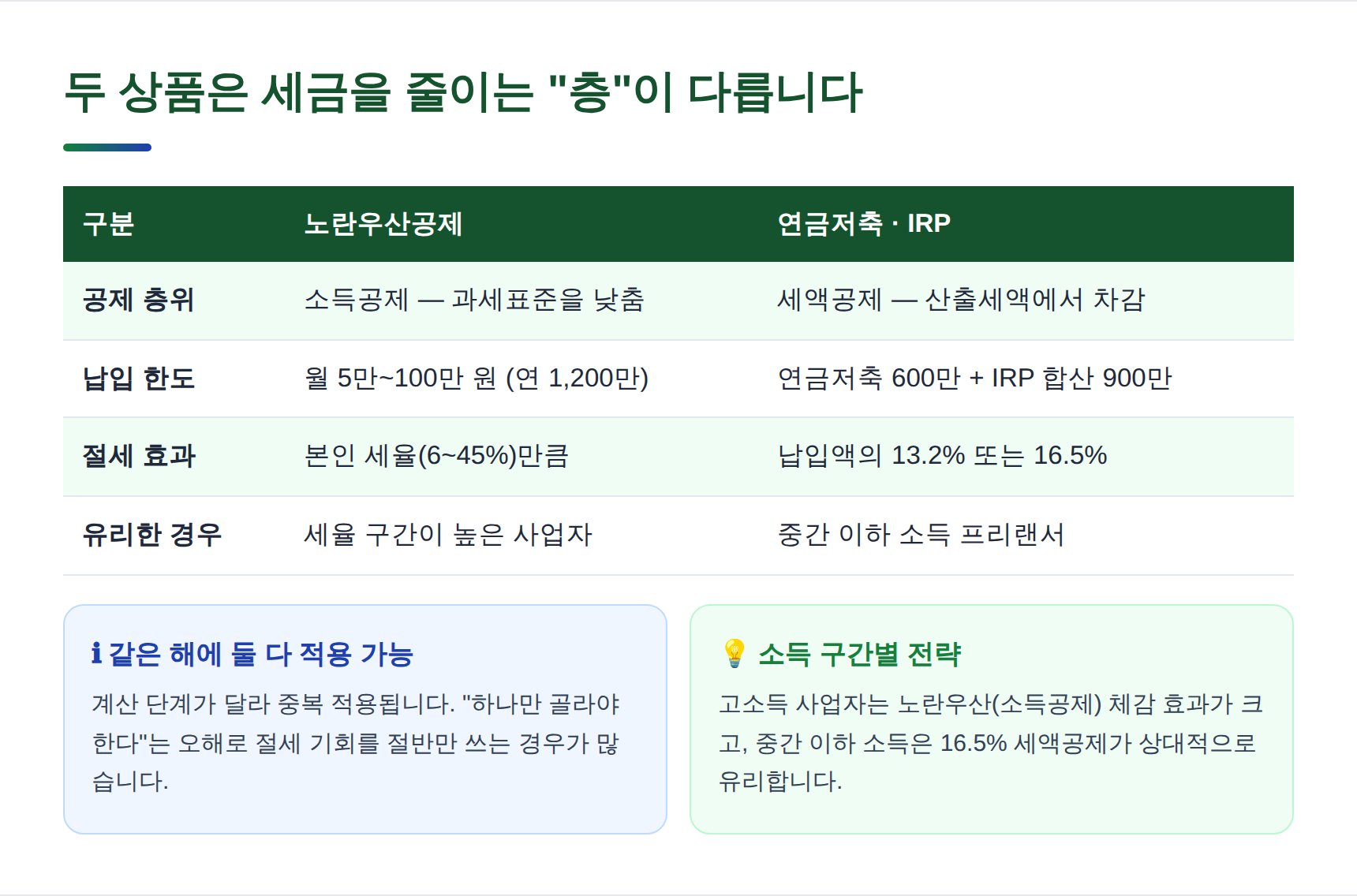 두 상품은 세금을 줄이는 "층"이 다릅니다

| 구분 | 노란우산공제 | 연금저축 · IRP |
|---|---|---|
| 공제 층위 | 소득공제 — 과세표준을 낮춤 | 세액공제 — 산출세액에서 차감 |
| 납입 한도 | 월 5만~100만 원 (연 1,200만) | 연금저축 600만 + IRP 합산 900만 |
| 절세 효과 | 본인 세율(6~45%)만큼 | 납입액의 13.2% 또는 16.5% |
| 유리한 경우 | 세율 구간이 높은 사업자 | 중간 이하 소득 프리랜서 |

ℹ 같은 해에 둘 다 적용 가능

계산 단계가 달라 중복 적용됩니다. "하나만 골라야 한다"는 오해로 절세 기회를 절반만 쓰는 경우가 많습니다.

💡 소득 구간별 전략

고소득 사업자는 노란우산(소득공제) 체감 효과가 크고, 중간 이하 소득은 16.5% 세액공제가 상대적으로 유리합니다.